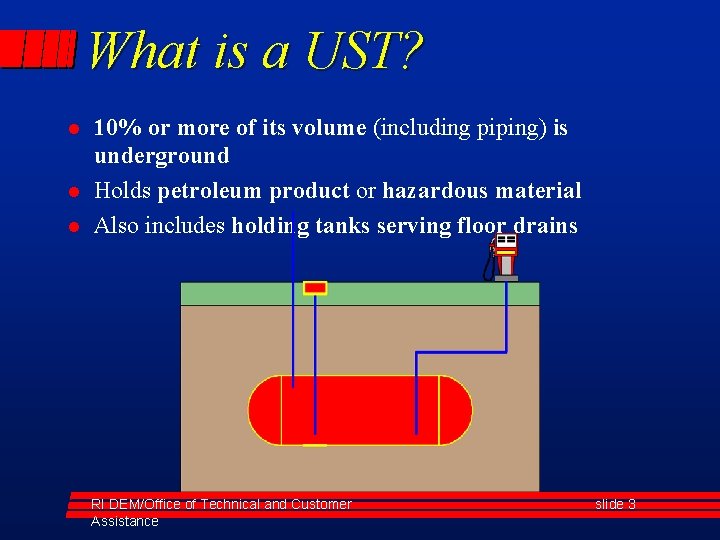 What is a UST?

- 10% or more of its volume (including piping) is underground
- Holds petroleum product or hazardous material
- Also includes holding tanks serving floor drains

RI DEM/Office of Technical and Customer Assistance

slide 3